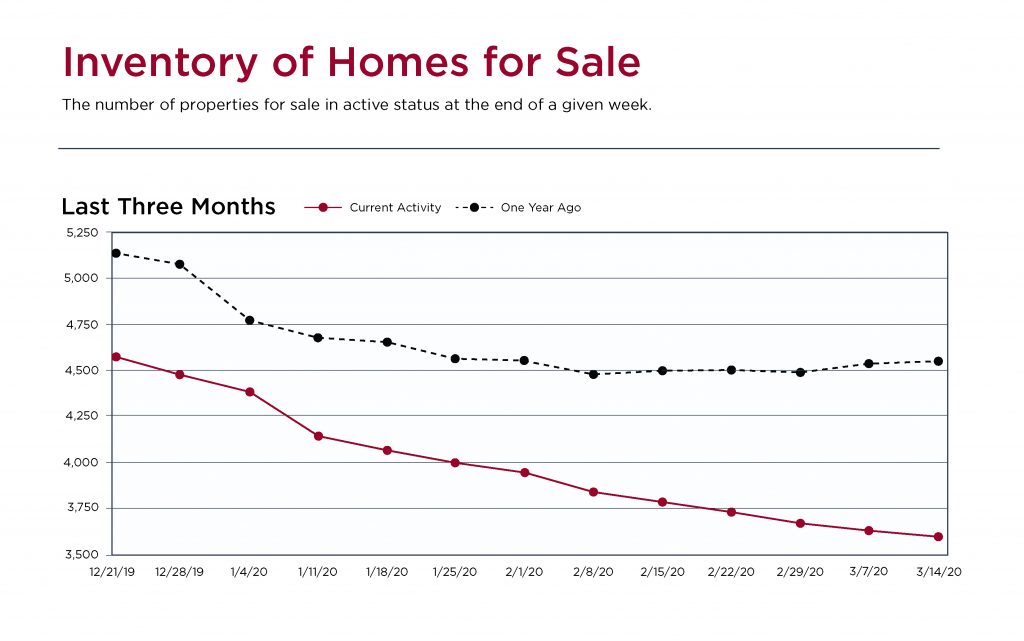 Inventory of Homes for Sale

The number of properties for sale in active status at the end of a given week.

Last Three Months

Current Activity

One Year Ago

5,250
5,000
4,750
4,500
4,250
4,000
3,750
3,500

12/21/19
12/28/19
1/4/20
1/11/20
1/18/20
1/25/20
2/1/20
2/8/20
2/15/20
2/22/20
2/29/20
3/7/20
3/14/20